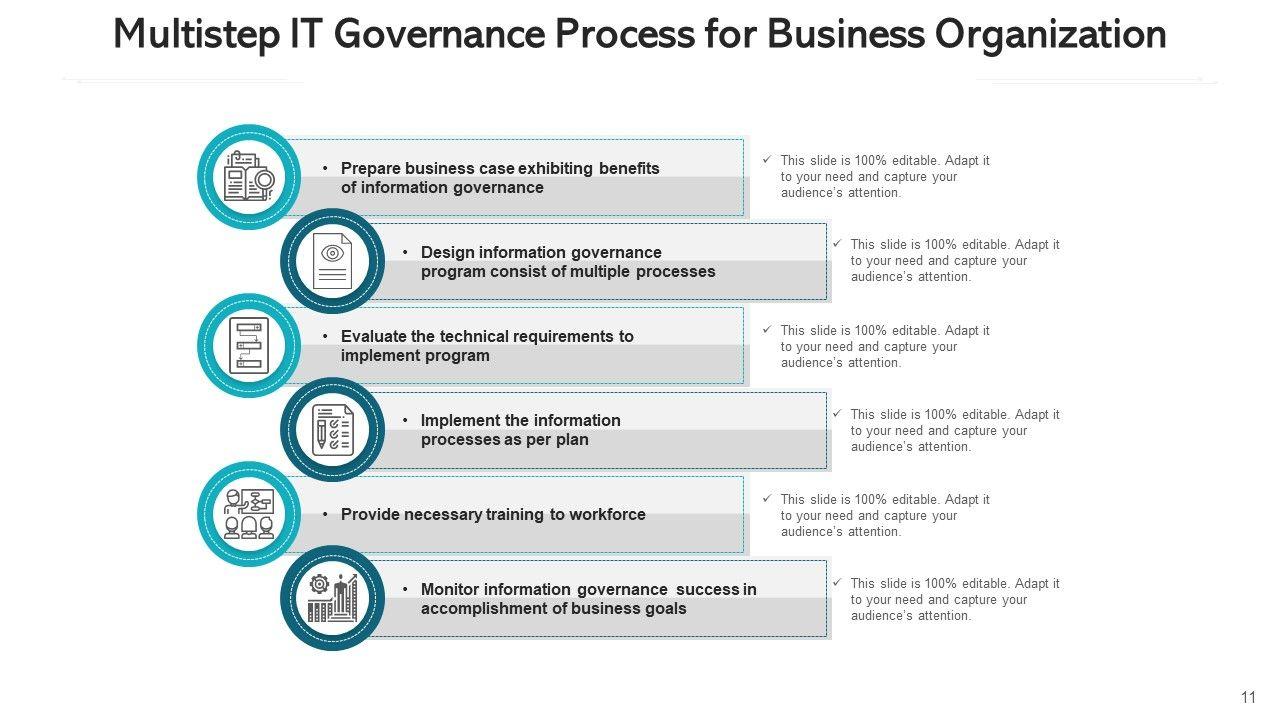 Multistep IT Governance Process for Business Organization

• Prepare business case exhibiting benefits of information governance

✓ This slide is 100% editable. Adapt it to your need and capture your audience's attention.

• Design information governance program consist of multiple processes

✓ This slide is 100% editable. Adapt it to your need and capture your audience's attention.

• Evaluate the technical requirements to implement program

✓ This slide is 100% editable. Adapt it to your need and capture your audience's attention.

• Implement the information processes as per plan

✓ This slide is 100% editable. Adapt it to your need and capture your audience's attention.

• Provide necessary training to workforce

✓ This slide is 100% editable. Adapt it to your need and capture your audience's attention.

• Monitor information governance success in accomplishment of business goals

✓ This slide is 100% editable. Adapt it to your need and capture your audience's attention.

11